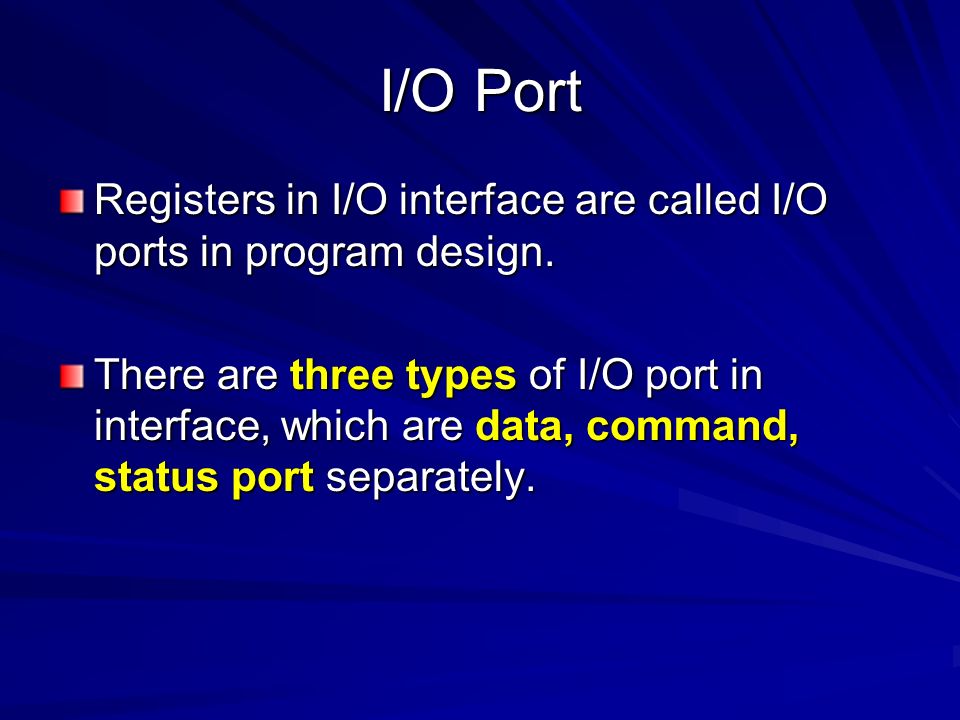 I/O Port

Registers in I/O interface are called I/O ports in program design.

There are three types of I/O port in interface, which are data, command, status port separately.